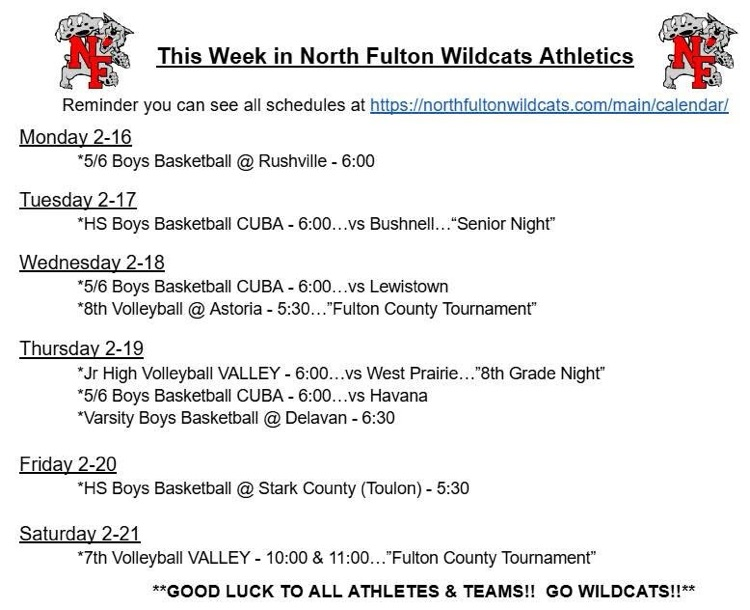 NF

This Week in North Fulton Wildcats Athletics

NF

Reminder you can see all schedules at https://northfultonwildcats.com/main/calendar/

Monday 2-16
*5/6 Boys Basketball @ Rushville - 6:00

Tuesday 2-17
*HS Boys Basketball CUBA - 6:00…vs Bushnell…“Senior Night”

Wednesday 2-18
*5/6 Boys Basketball CUBA - 6:00…vs Lewistown
*8th Volleyball @ Astoria - 5:30…”Fulton County Tournament”

Thursday 2-19
*Jr High Volleyball VALLEY - 6:00…vs West Prairie…”8th Grade Night”
*5/6 Boys Basketball CUBA - 6:00…vs Havana
*Varsity Boys Basketball @ Delavan - 6:30

Friday 2-20
*HS Boys Basketball @ Stark County (Toulon) - 5:30

Saturday 2-21
*7th Volleyball VALLEY - 10:00 & 11:00…”Fulton County Tournament”

**GOOD LUCK TO ALL ATHLETES & TEAMS!! GO WILDCATS!!**